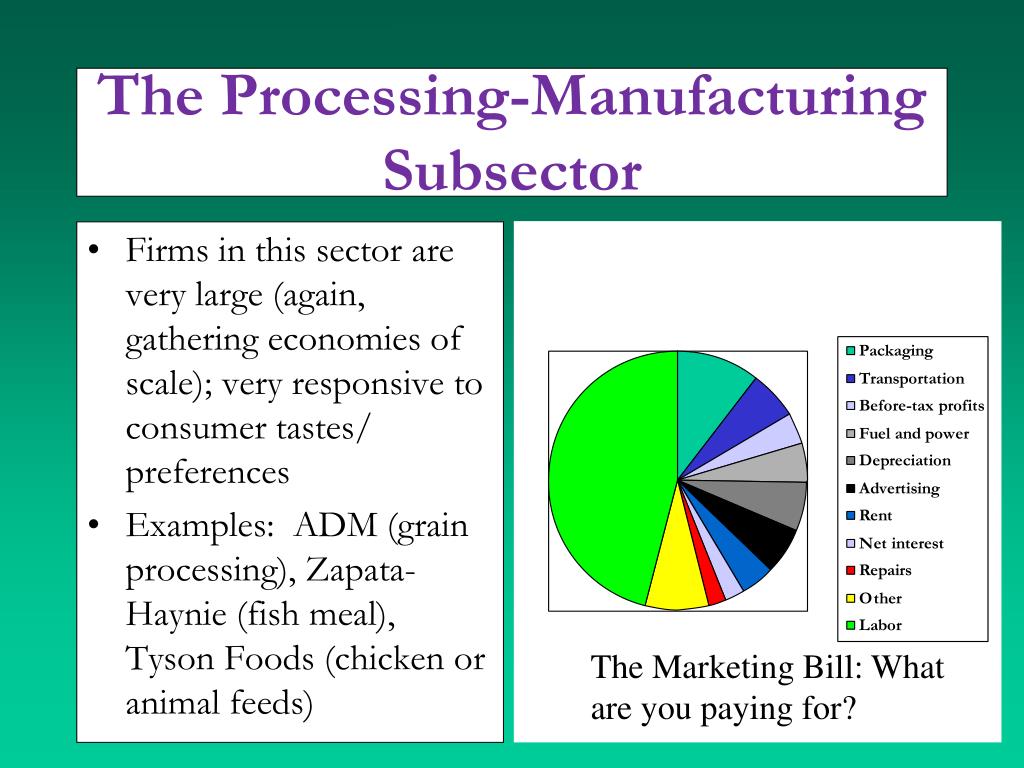 The Processing-Manufacturing Subsector

• Firms in this sector are very large (again, gathering economies of scale); very responsive to consumer tastes/ preferences

• Examples: ADM (grain processing), Zapata-Haynie (fish meal), Tyson Foods (chicken or animal feeds)

Packaging
Transportation
Before-tax profits
Fuel and power
Depreciation
Advertising
Rent
Net interest
Repairs
Other
Labor

The Marketing Bill: What are you paying for?